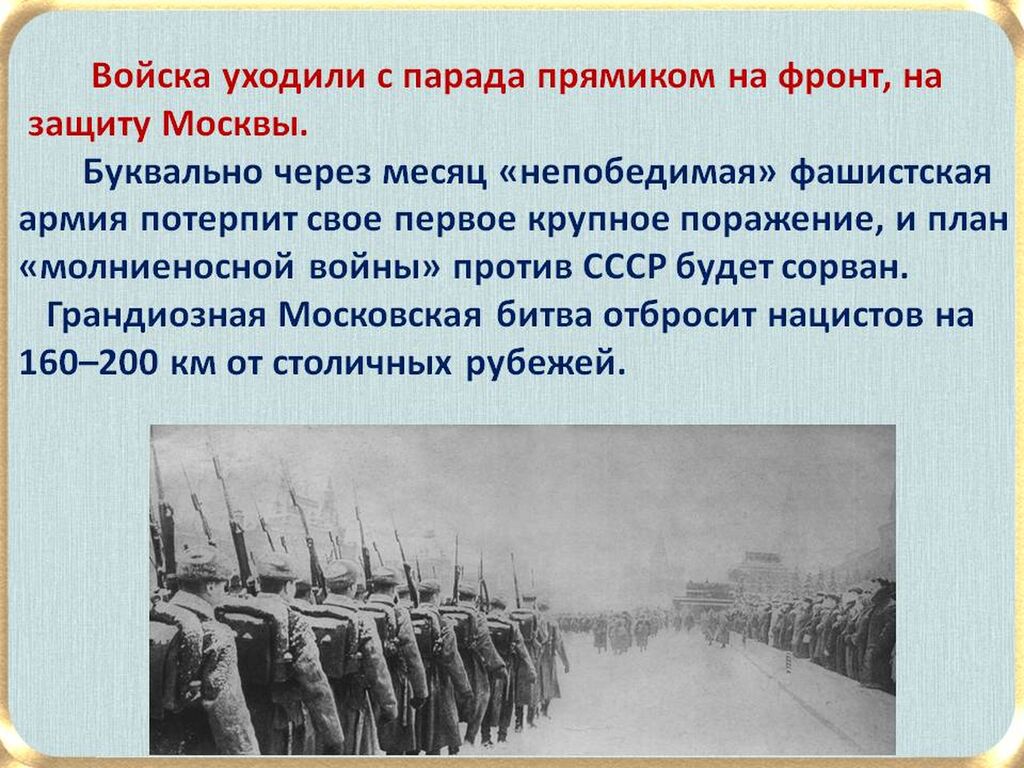 Войска уходили с парада прямиком на фронт, на защиту Москвы.

Буквально через месяц «непобедимая» фашистская армия потерпит свое первое крупное поражение, и план «молниеносной войны» против СССР будет сорван.

Грандиозная Московская битва отбросит нацистов на 160–200 км от столичных рубежей.